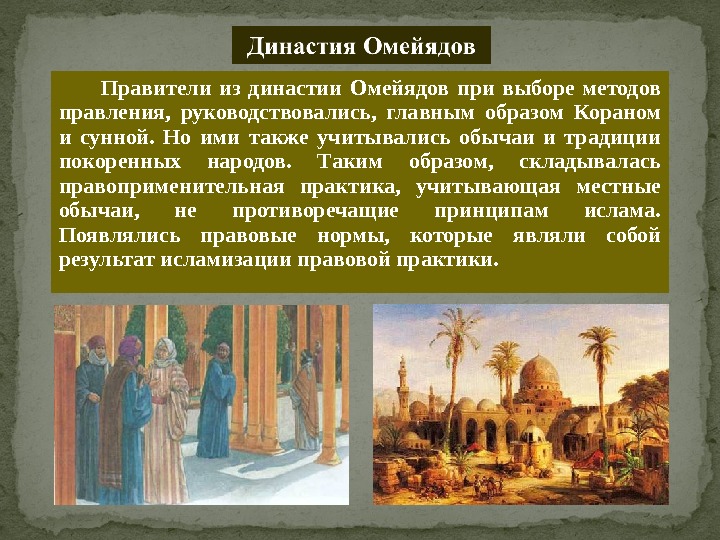 Династия Омейядов

Правители из династии Омейядов при выборе методов правления, руководствовались, главным образом Кораном и сунной. Но ими также учитывались обычаи и традиции покоренных народов. Таким образом, складывалась правоприменительная практика, учитывающая местные обычаи, не противоречащие принципам ислама. Появлялись правовые нормы, которые являли собой результат исламизации правовой практики.